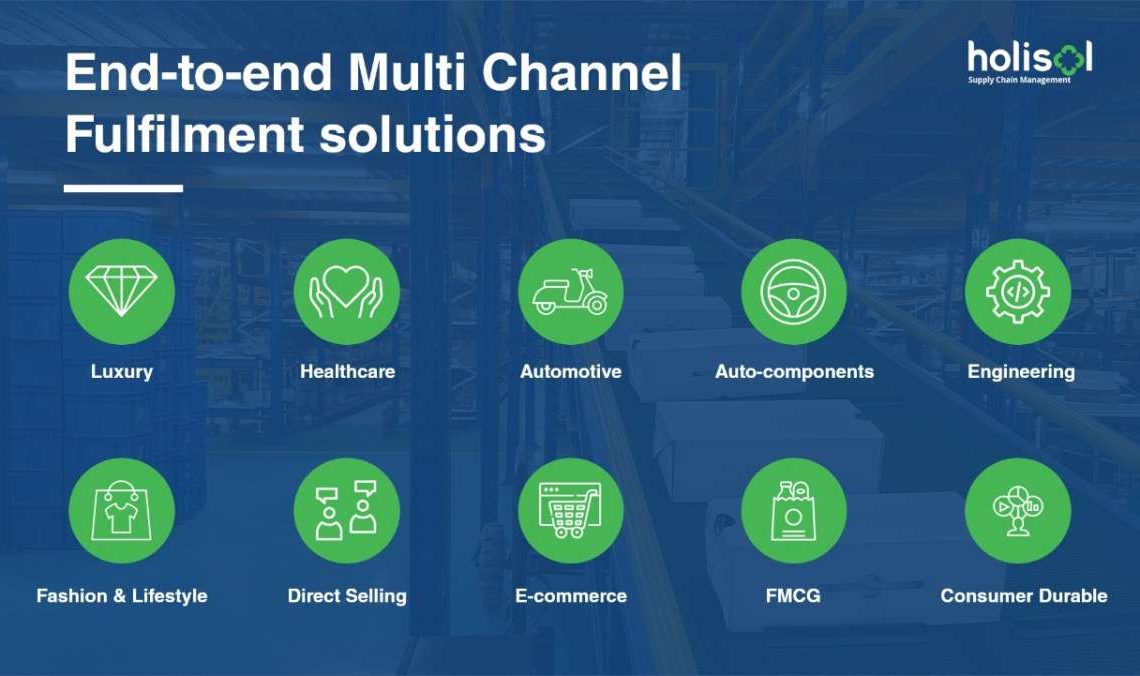 End-to-end Multi Channel Fulfilment solutions

holisol
Supply Chain Management

Luxury

Healthcare

Automotive

Auto-components

Engineering

Fashion & Lifestyle

Direct Selling

E-commerce

FMCG

Consumer Durable